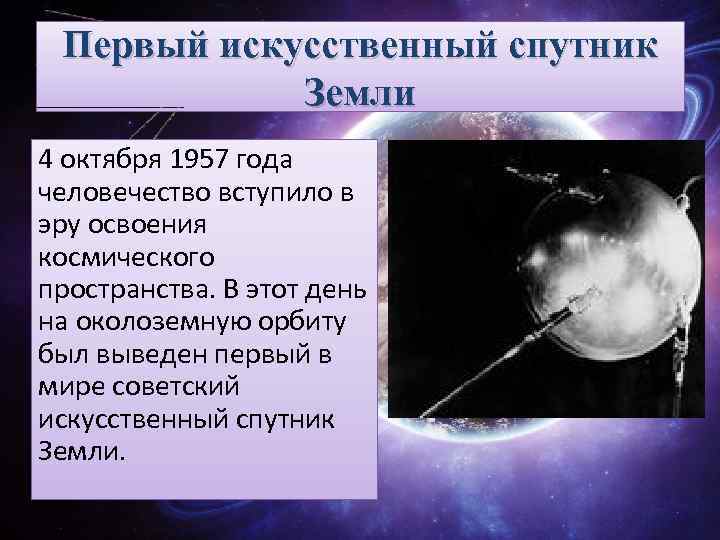 Первый искусственный спутник Земли

4 октября 1957 года человечество вступило в эру освоения космического пространства. В этот день на околоземную орбиту был выведен первый в мире советский искусственный спутник Земли.